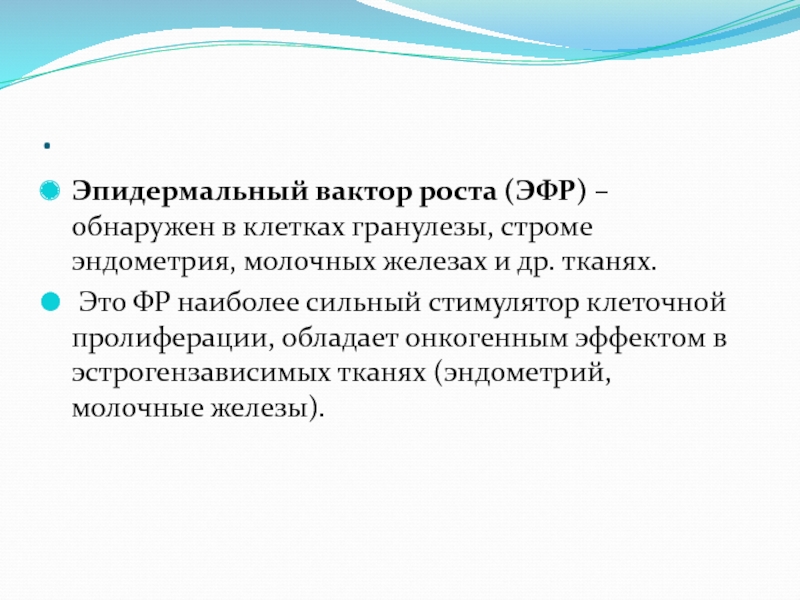 .

Эпидермальный вактор роста (ЭФР) – обнаружен в клетках гранулезы, строме эндометрия, молочных железах и др. тканях.

Это ФР наиболее сильный стимулятор клеточной пролиферации, обладает онкогенным эффектом в эстрогензависимых тканях (эндометрий, молочные железы).